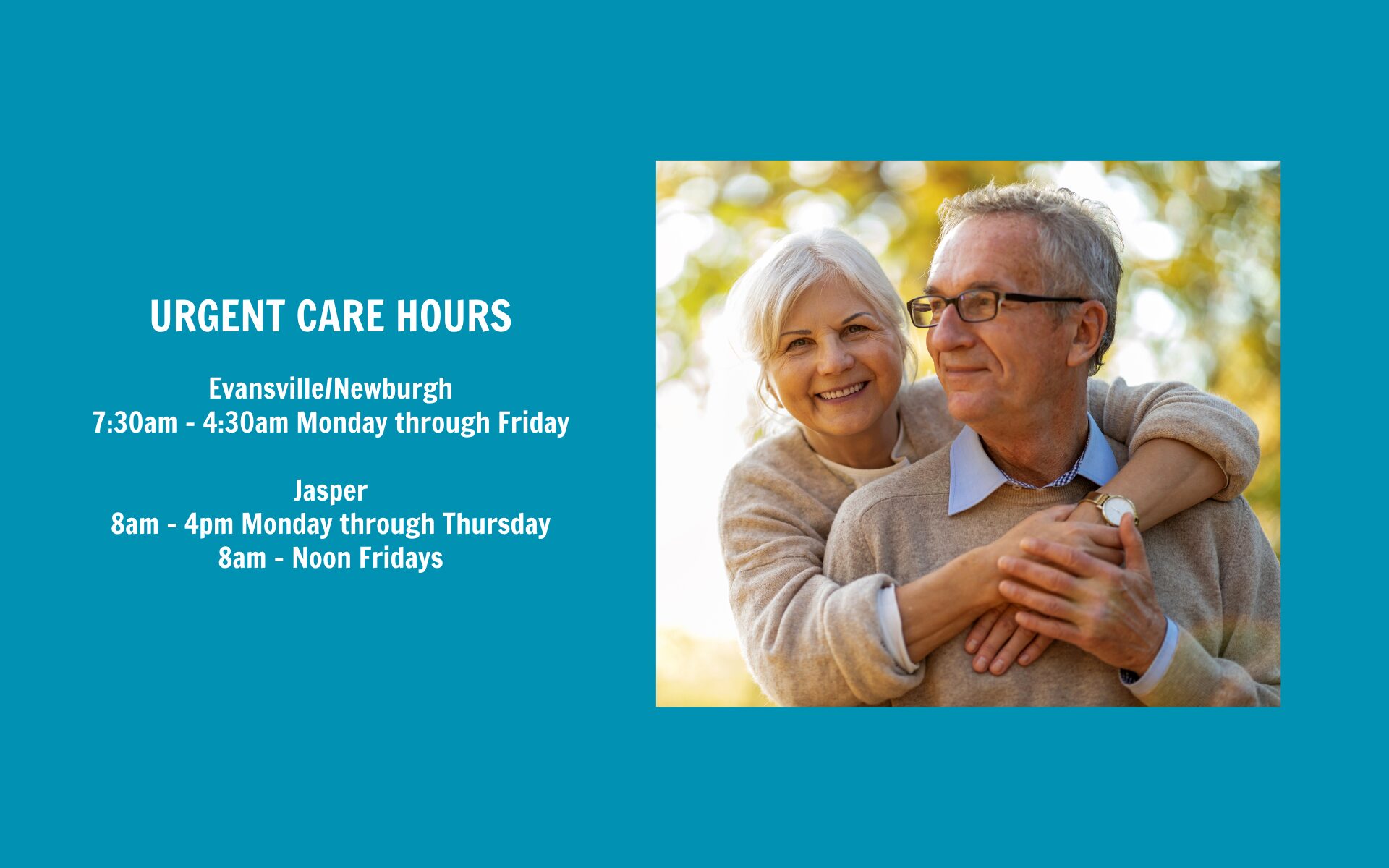 URGENT CARE HOURS

Evansville/Newburgh
7:30am - 4:30am Monday through Friday

Jasper
8am - 4pm Monday through Thursday
8am - Noon Fridays